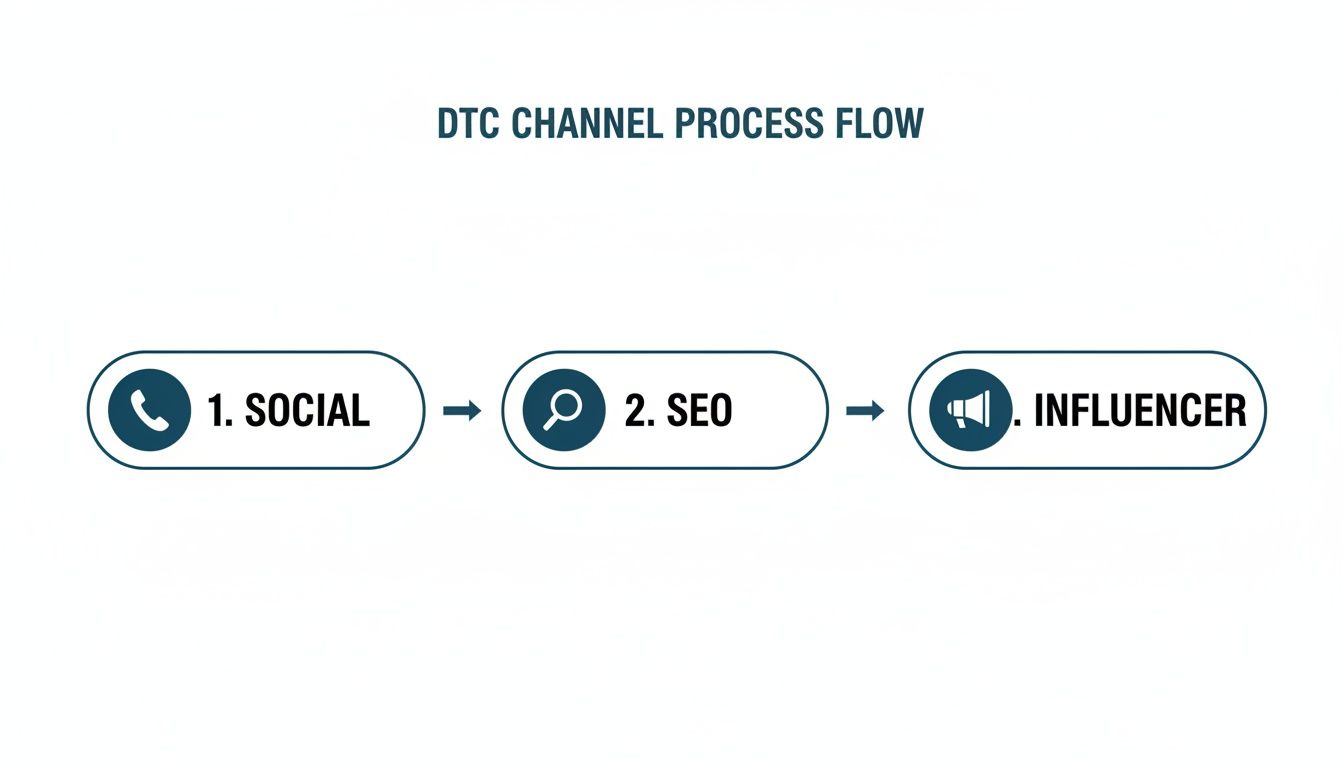 DTC CHANNEL PROCESS FLOW

1. SOCIAL

2. SEO

. INFLUENCER